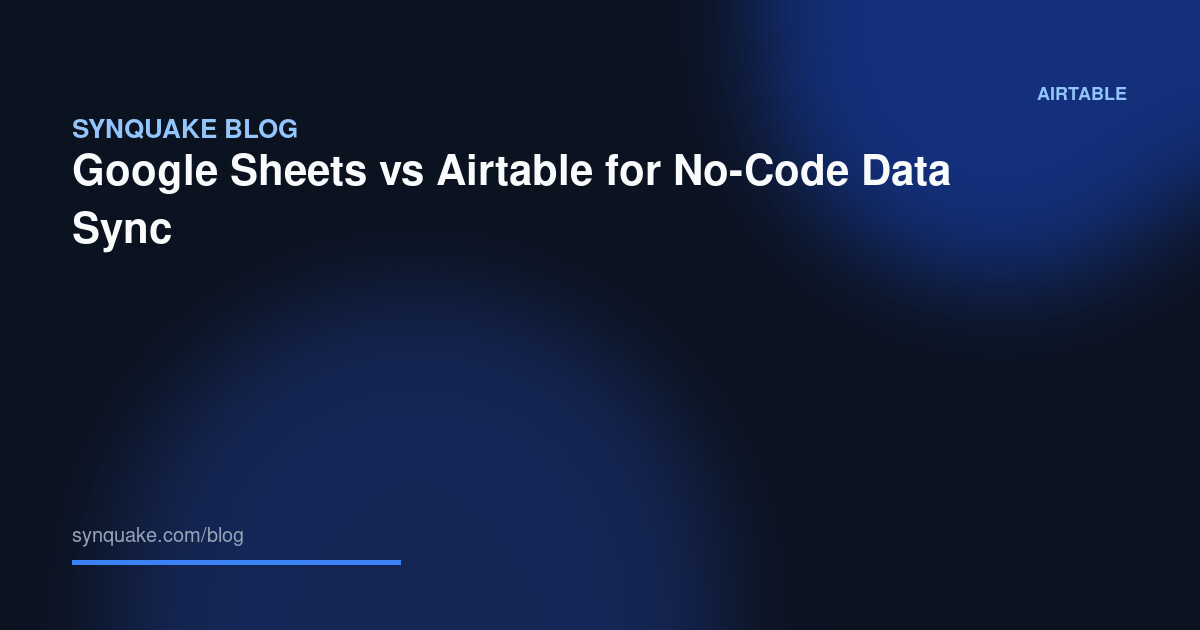 AIRTABLE

SYNQUAKE BLOG

Google Sheets vs Airtable for No-Code Data Sync

synquake.com/blog